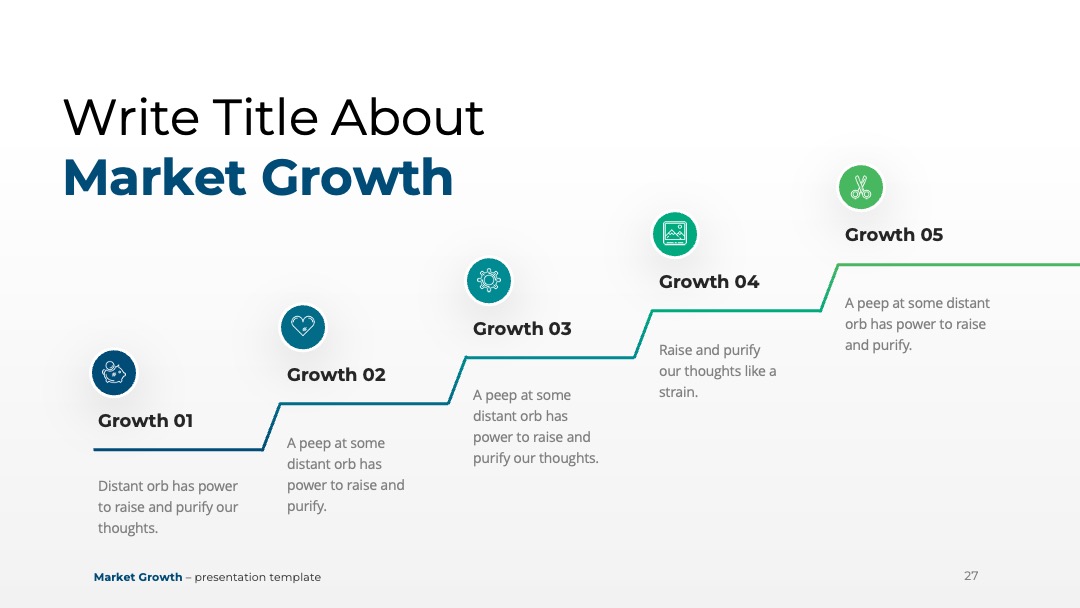 Write Title About
Market Growth

Growth 01

Distant orb has power to raise and purify our thoughts.

Growth 02

A peep at some distant orb has power to raise and purify.

Growth 03

A peep at some distant orb has power to raise and purify our thoughts.

Growth 04

Raise and purify our thoughts like a strain.

Growth 05

A peep at some distant orb has power to raise and purify.

Market Growth – presentation template

27